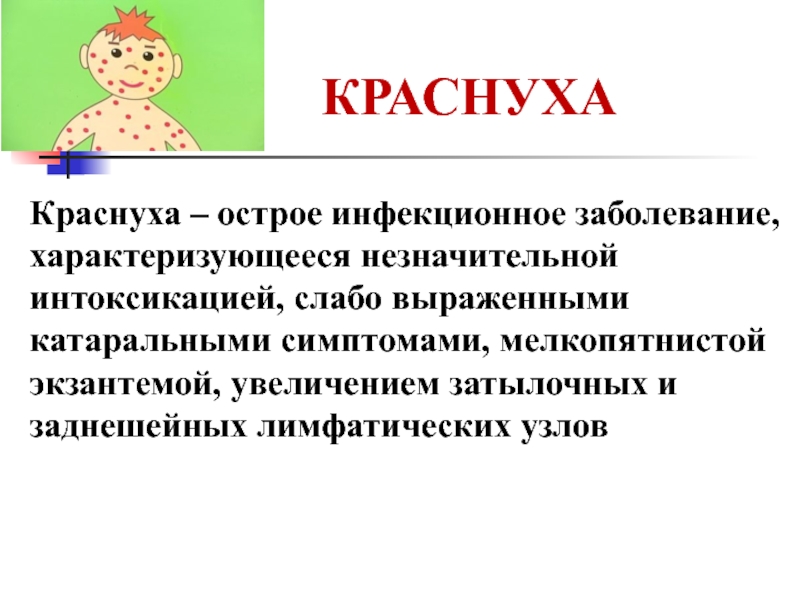 КРАСНУХА

Краснуха – острое инфекционное заболевание, характеризующееся незначительной интоксикацией, слабо выраженными катаральными симптомами, мелкопятнистой экзантемой, увеличением затылочных и заднешейных лимфатических узлов